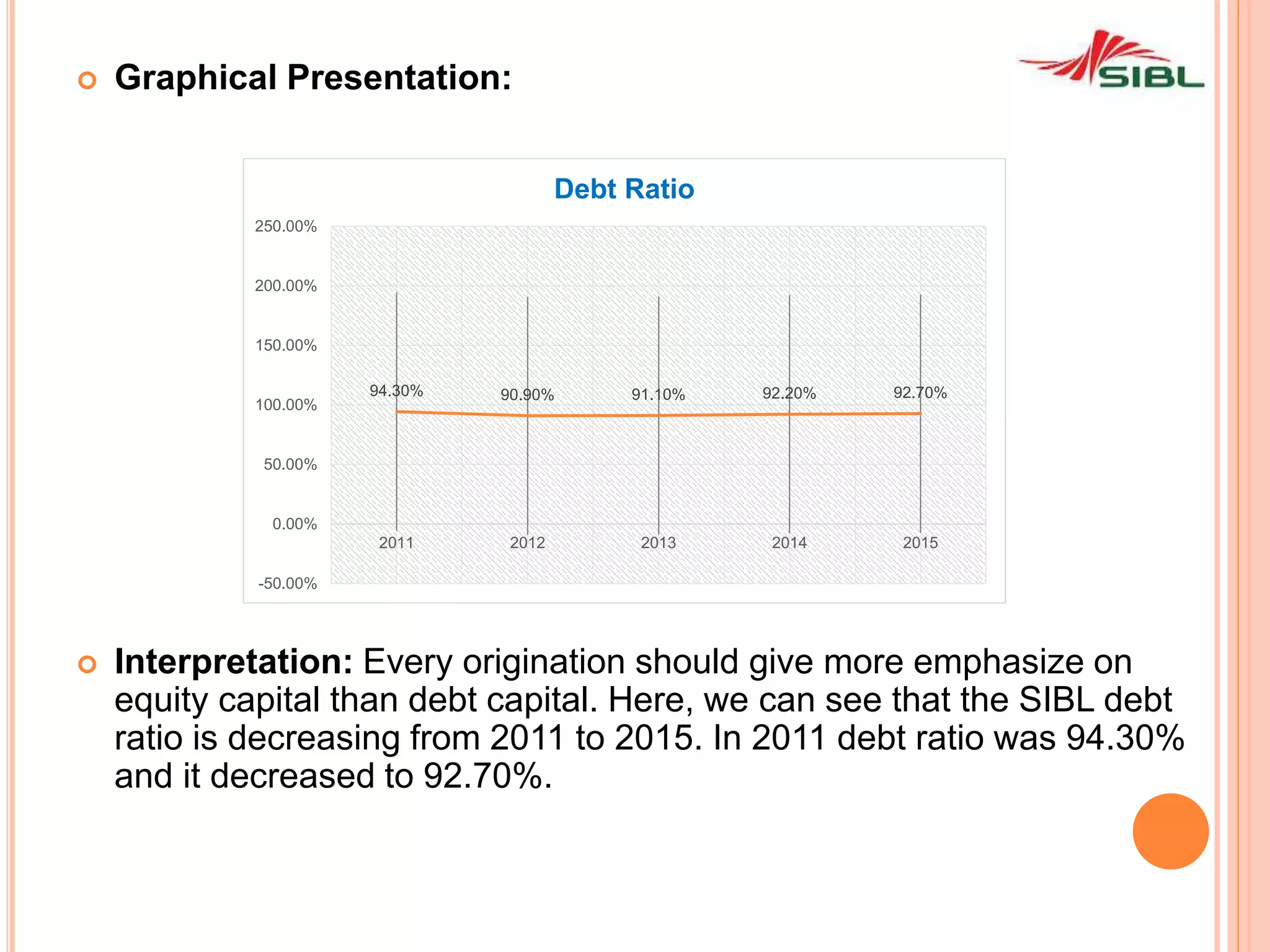 Graphical Presentation:

SIBL

Debt Ratio

250.00%
200.00%
150.00%
100.00%
50.00%
0.00%
-50.00%

94.30%
90.90%
91.10%
92.20%
92.70%

2011
2012
2013
2014
2015

Interpretation: Every origination should give more emphasize on equity capital than debt capital. Here, we can see that the SIBL debt ratio is decreasing from 2011 to 2015. In 2011 debt ratio was 94.30% and it decreased to 92.70%.